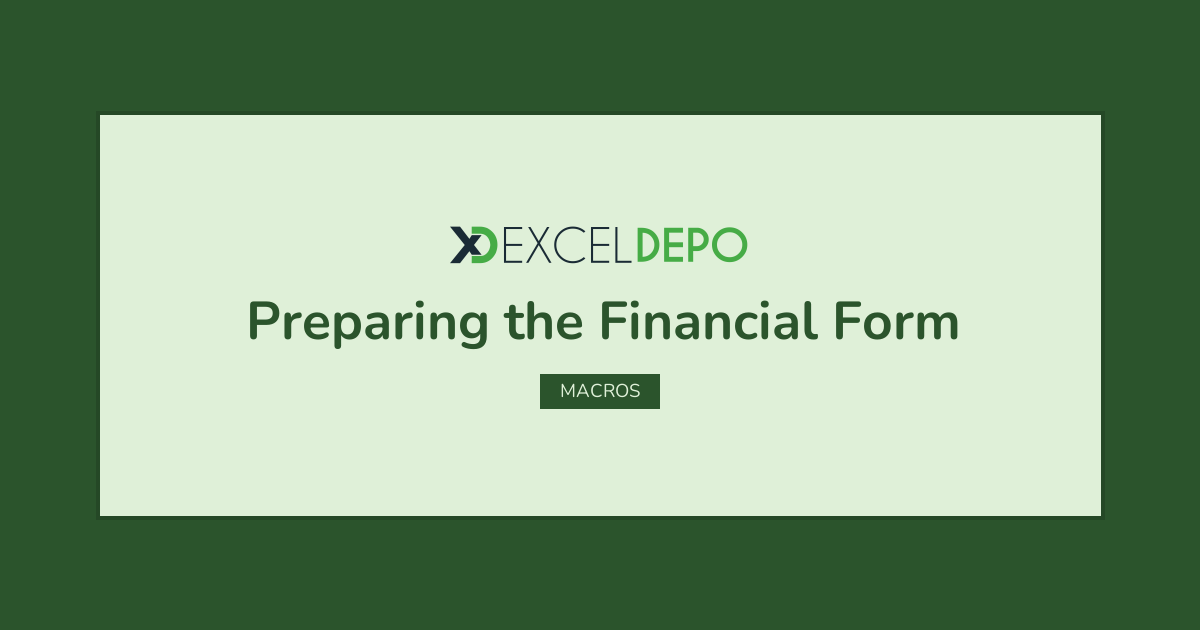 XD EXCELDEPO

Preparing the Financial Form

MACROS